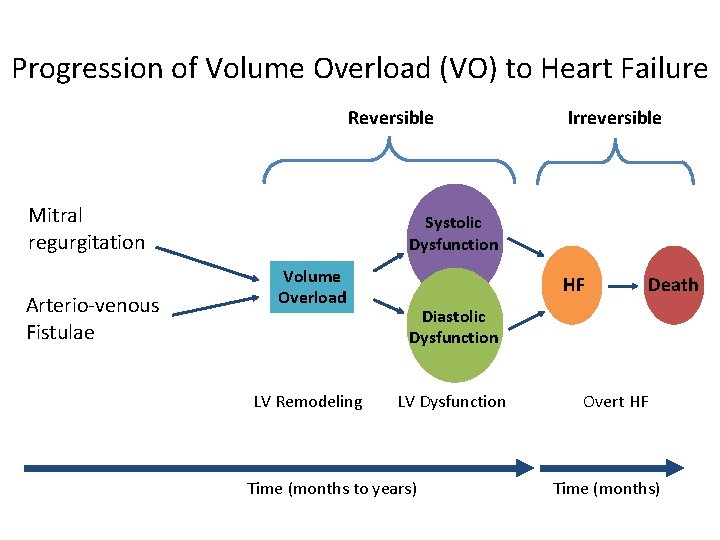 Progression of Volume Overload (VO) to Heart Failure

Reversible

Irreversible

Mitral regurgitation

Arterio-venous Fistulae

Volume Overload

Systolic Dysfunction

Diastolic Dysfunction

HF

Death

LV Remodeling

LV Dysfunction

Overt HF

Time (months to years)

Time (months)